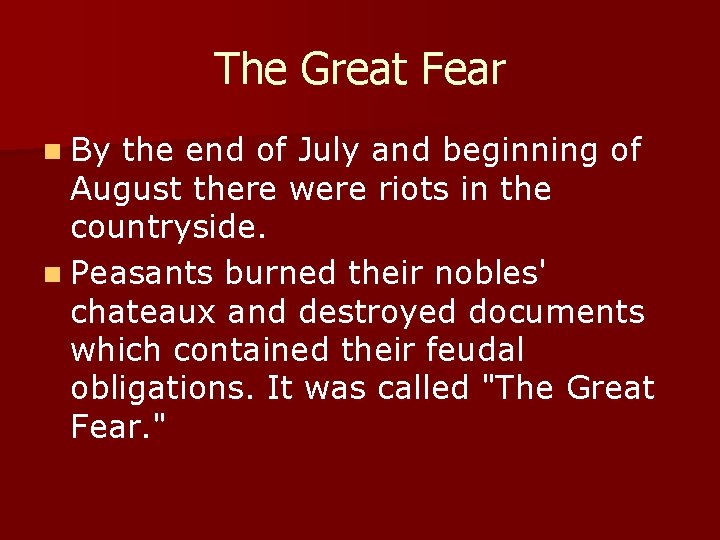 The Great Fear

By the end of July and beginning of August there were riots in the countryside.

Peasants burned their nobles' chateaux and destroyed documents which contained their feudal obligations. It was called "The Great Fear."